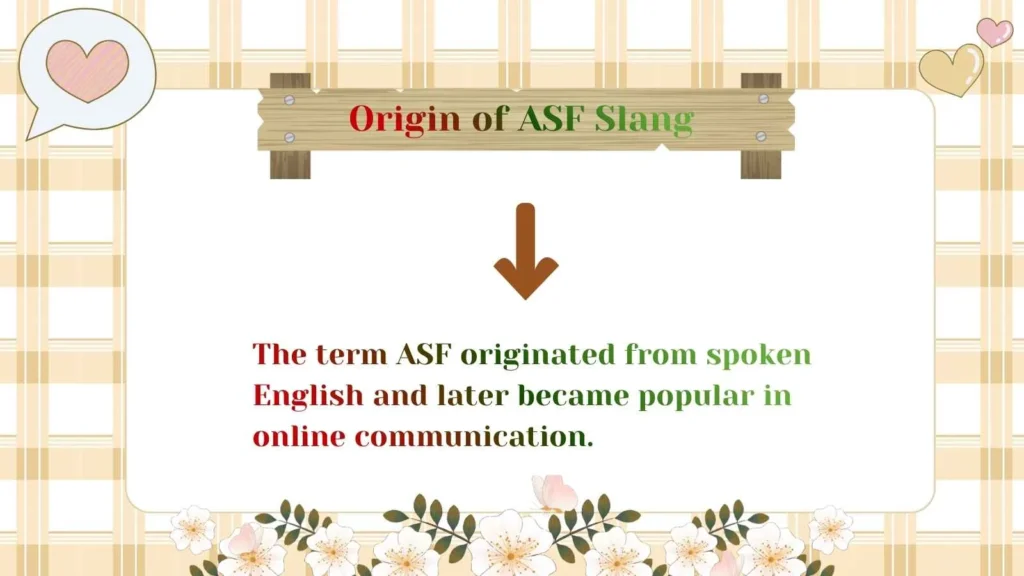 Origin of ASF Slang

The term ASF originated from spoken English and later became popular in online communication.